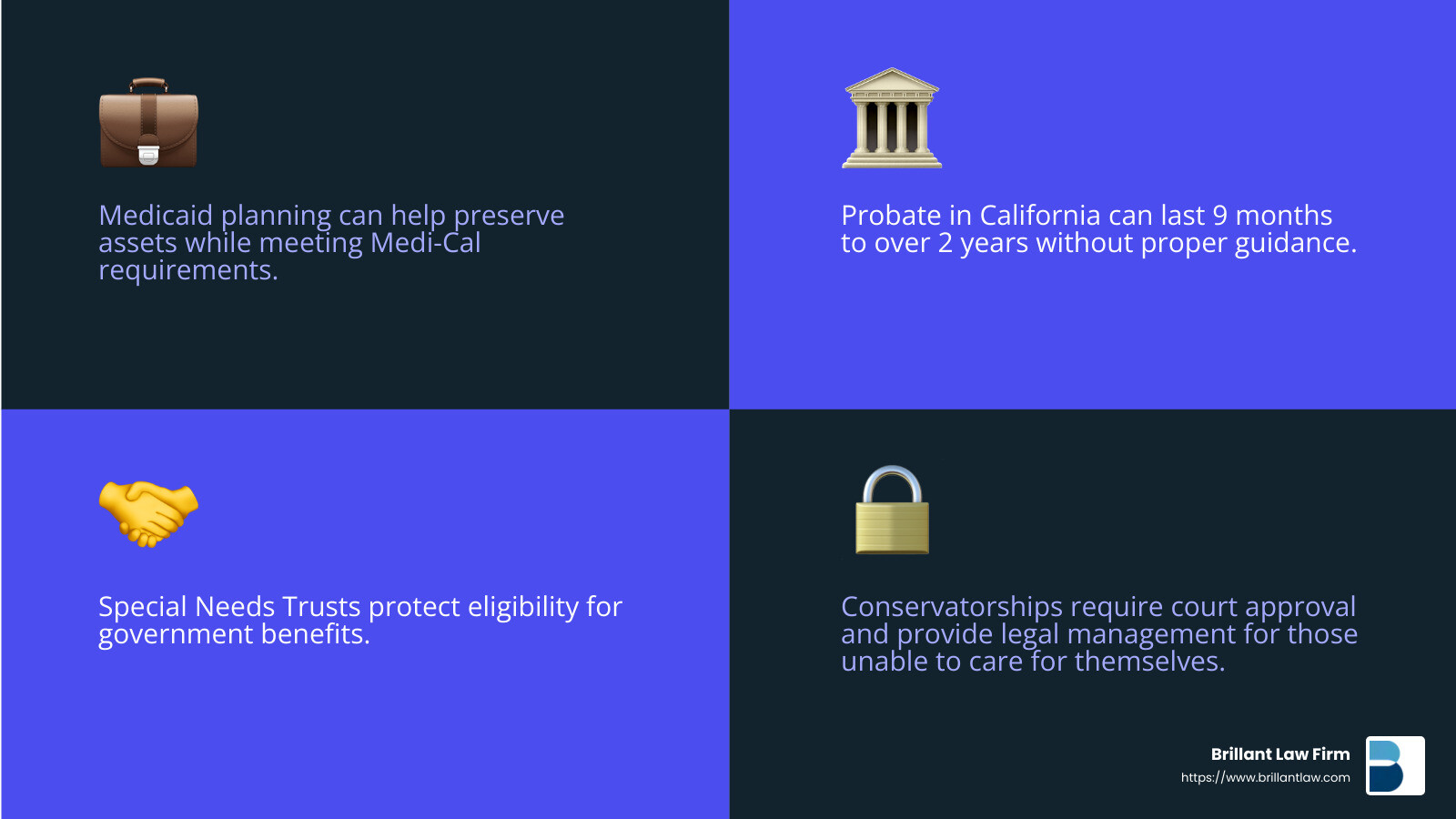 Medicaid planning can help preserve assets while meeting Medi-Cal requirements.

Probate in California can last 9 months to over 2 years without proper guidance.

Special Needs Trusts protect eligibility for government benefits.

Conservatorships require court approval and provide legal management for those unable to care for themselves.

Brillant Law Firm
https://www.brillantlaw.com